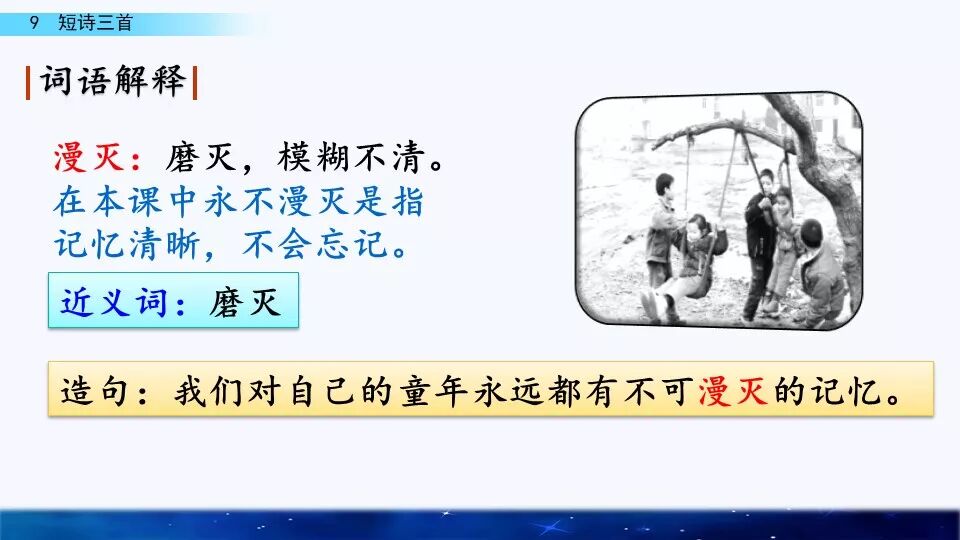 9 短诗三首

词语解释

漫灭：磨灭，模糊不清。在本课中永不漫灭是指记忆清晰，不会忘记。

近义词：磨灭

造句：我们对自己的童年永远都有不可漫灭的记忆。